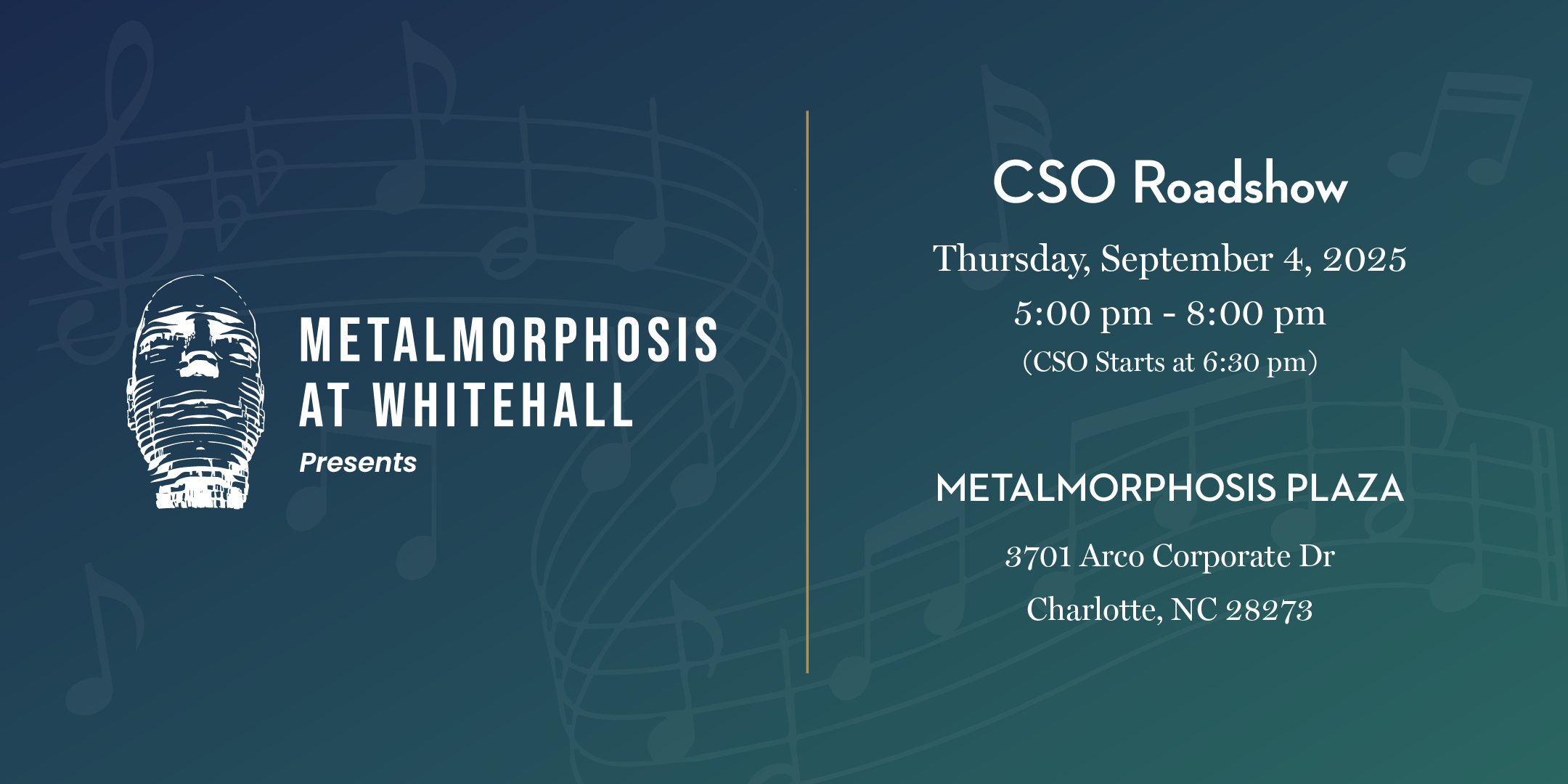 METALMORPHOSIS AT WHITEHALL
Presents

CSO Roadshow

Thursday, September 4, 2025
5:00 pm - 8:00 pm
(CSO Starts at 6:30 pm)

METALMORPHOSIS PLAZA

3701 Arco Corporate Dr
Charlotte, NC 28273